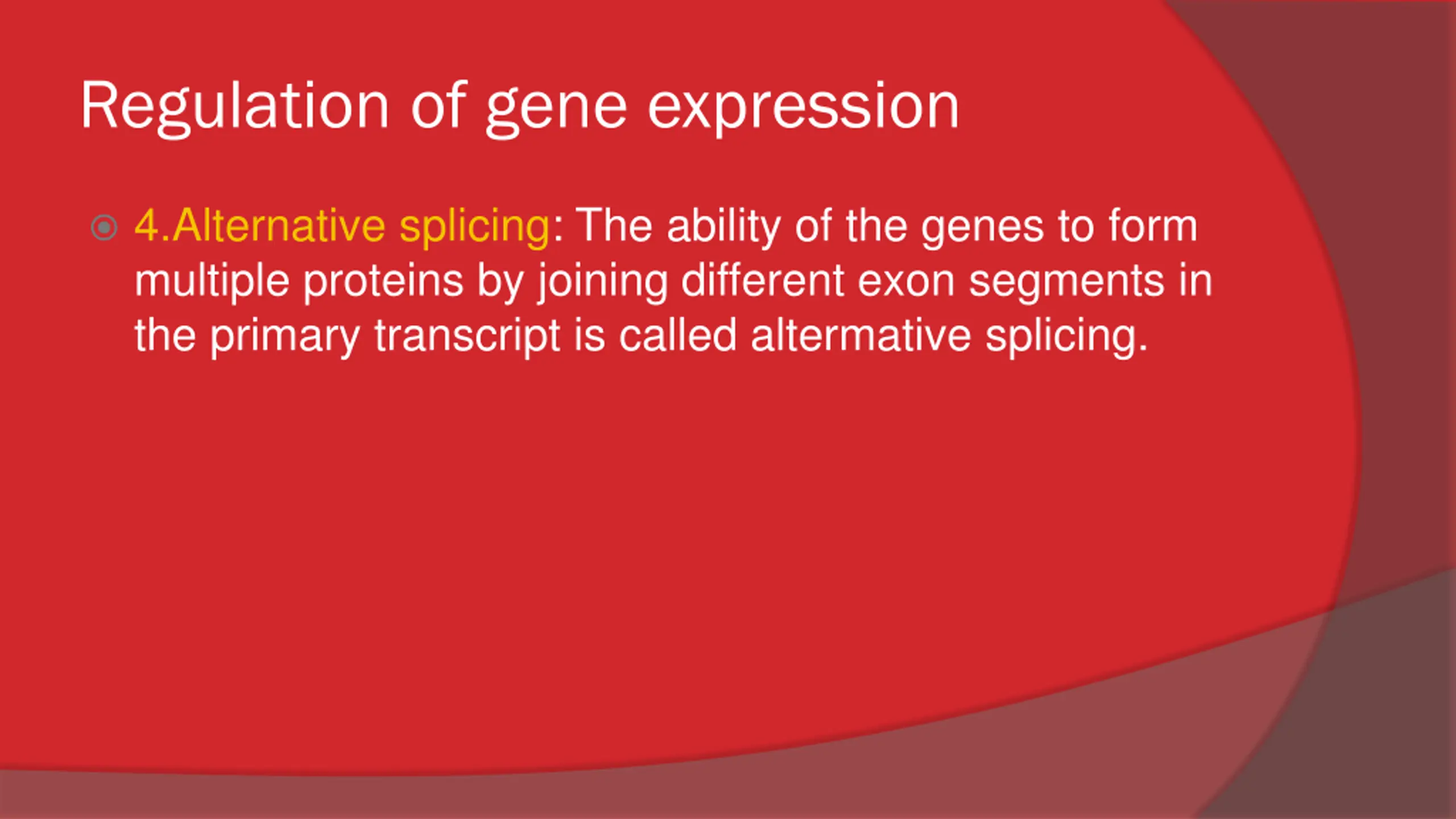 Regulation of gene expression

4.Alternative splicing: The ability of the genes to form multiple proteins by joining different exon segments in the primary transcript is called altermative splicing.